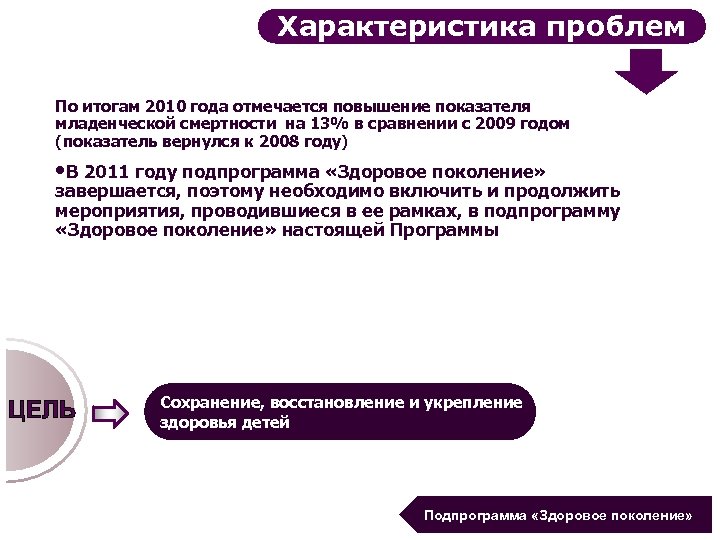 Характеристика проблем

По итогам 2010 года отмечается повышение показателя младенческой смертности на 13% в сравнении с 2009 годом (показатель вернулся к 2008 году)

•В 2011 году подпрограмма «Здоровое поколение» завершается, поэтому необходимо включить и продолжить мероприятия, проводившиеся в ее рамках, в подпрограмму «Здоровое поколение» настоящей Программы

ЦЕЛЬ

Сохранение, восстановление и укрепление здоровья детей

Подпрограмма «Здоровое поколение»